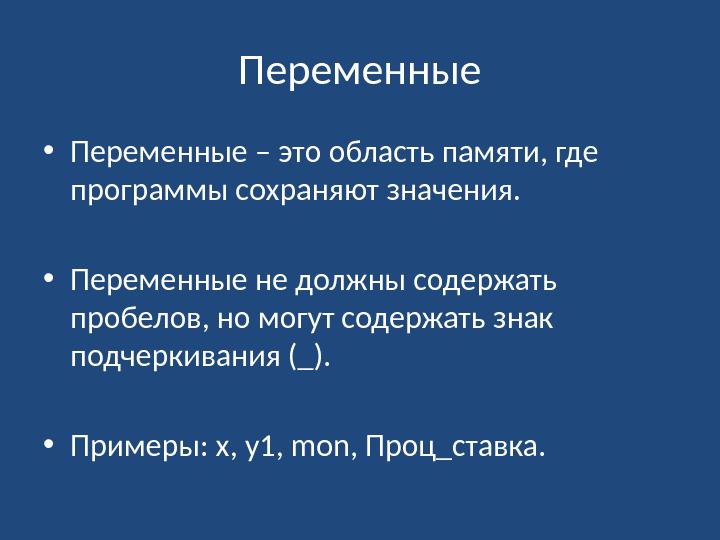 Переменные

• Переменные – это область памяти, где программы сохраняют значения.

• Переменные не должны содержать пробелов, но могут содержать знак подчеркивания (_).

• Примеры: x, y1, mon, Проц_ставка.